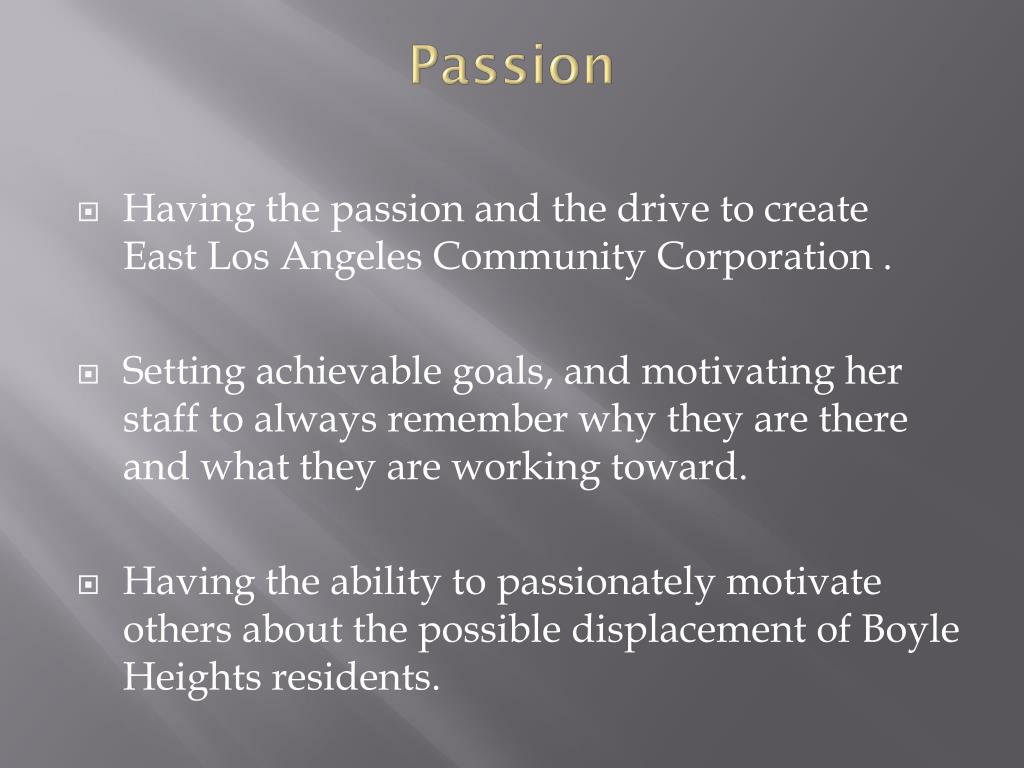 Passion

Having the passion and the drive to create East Los Angeles Community Corporation .

Setting achievable goals, and motivating her staff to always remember why they are there and what they are working toward.

Having the ability to passionately motivate others about the possible displacement of Boyle Heights residents.